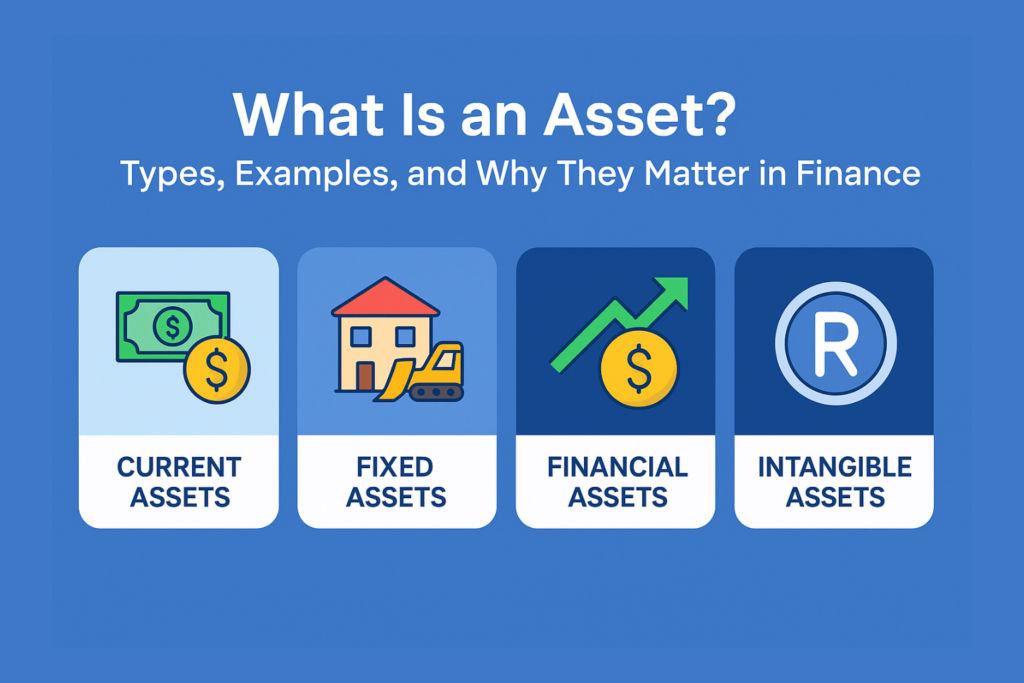 What Is an Asset?

Types, Examples, and Why They Matter in Finance

$

$

CURRENT ASSETS

FIXED ASSETS

$

FINANCIAL ASSETS

R

INTANGIBLE ASSETS